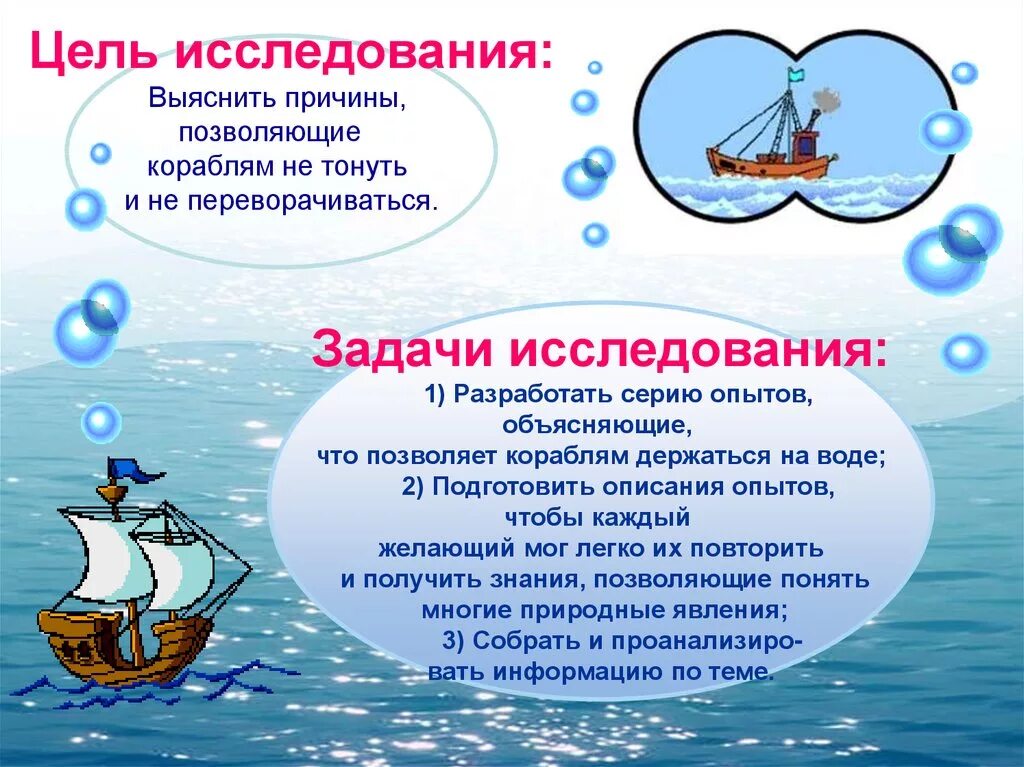 Цель исследования:

Выяснить причины, позволяющие кораблям не тонуть и не переворачиваться.

Задачи исследования:

1) Разработать серию опытов, объясняющие, что позволяет кораблям держаться на воде;
2) Подготовить описания опытов, чтобы каждый желающий мог легко их повторить и получить знания, позволяющие понять многие природные явления;
3) Собрать и проанализировать информацию по теме.